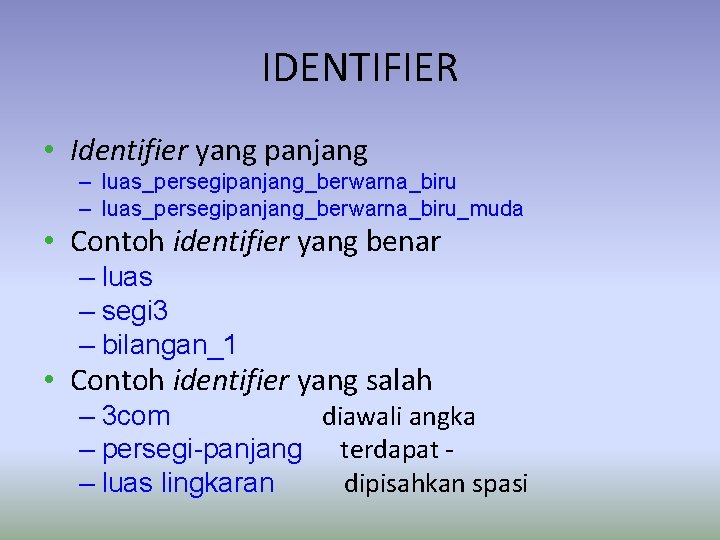 IDENTIFIER

• Identifier yang panjang
– luas_persegipanjang_berwarna_biru
– luas_persegipanjang_berwarna_biru_muda
• Contoh identifier yang benar
– luas
– segi3
– bilangan_1
• Contoh identifier yang salah
– 3com diawali angka
– persegi-panjang terdapat -
– luas lingkaran dipisahkan spasi